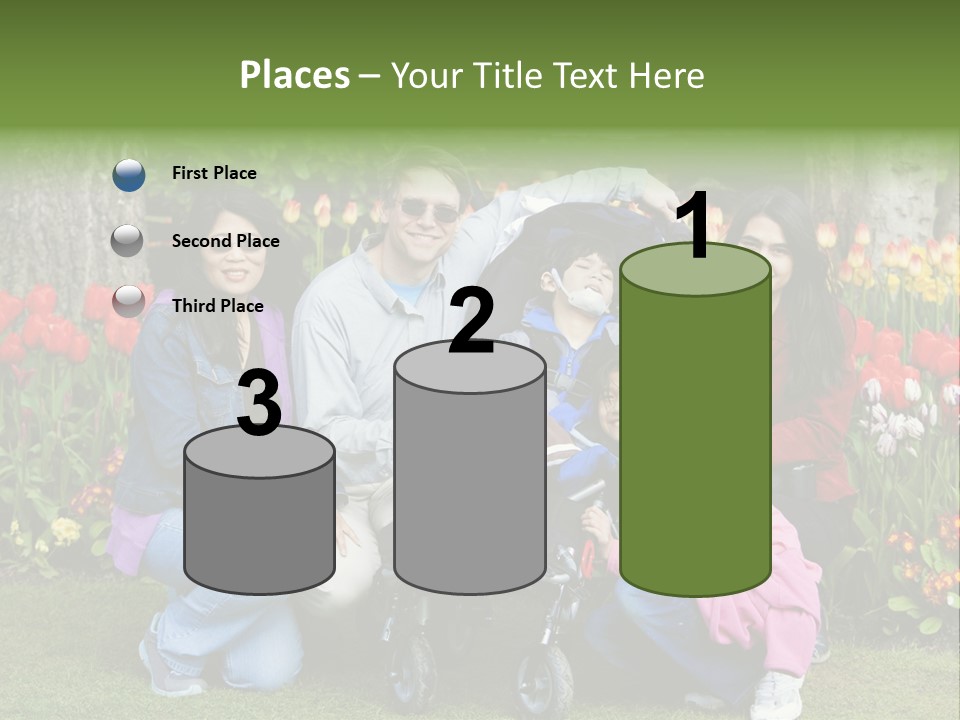 Places – Your Title Text Here

First Place

Second Place

Third Place

3

2

1